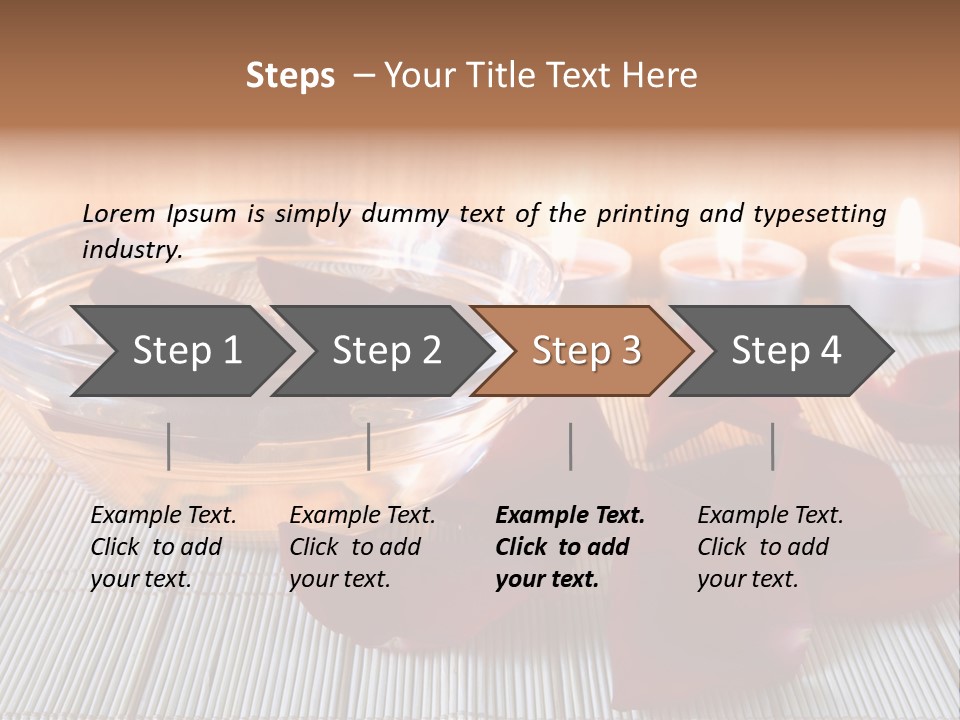 Steps – Your Title Text Here

Lorem Ipsum is simply dummy text of the printing and typesetting industry.

Step 1

Step 2

Step 3

Step 4

Example Text. Click to add your text.

Example Text. Click to add your text.

Example Text. Click to add your text.

Example Text. Click to add your text.